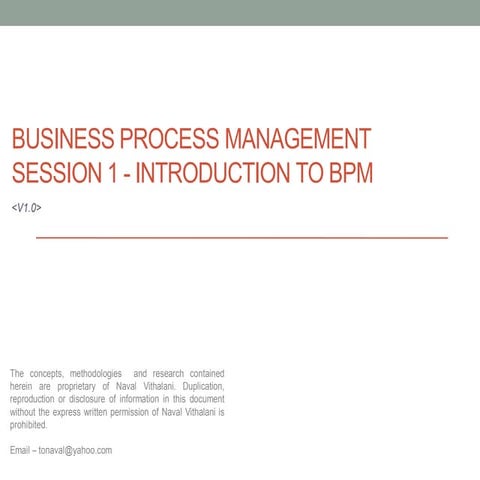 BUSINESS PROCESS MANAGEMENT
SESSION 1 - INTRODUCTION TO BPM

<V1.0>

The concepts, methodologies and research contained herein are proprietary of Naval Vithalani. Duplication, reproduction or disclosure of information in this document without the express written permission of Naval Vithalani is prohibited.

Email – tonaval@yahoo.com